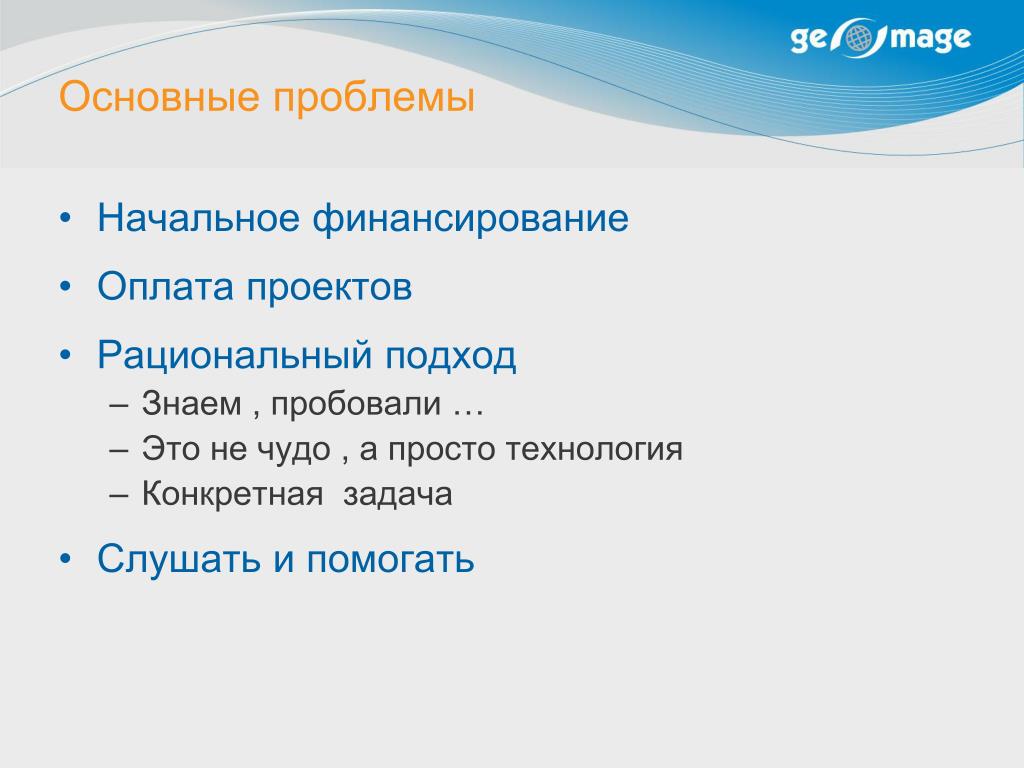 geomage

Основные проблемы

• Начальное финансирование
• Оплата проектов
• Рациональный подход
– Знаем , пробовали …
– Это не чудо , а просто технология
– Конкретная задача
• Слушать и помогать